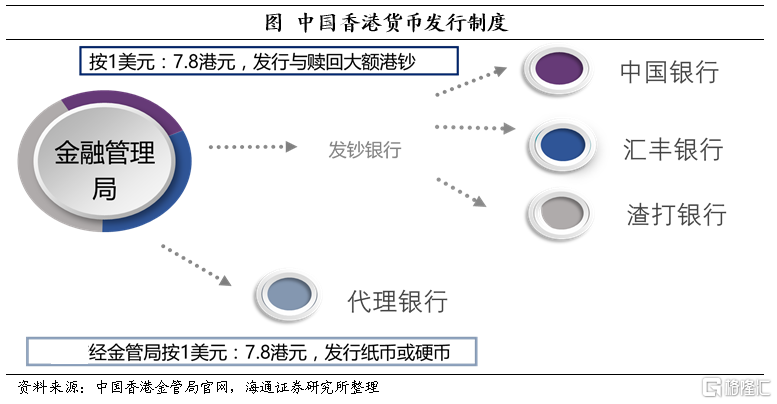 图 中国香港货币发行制度

按1美元：7.8港元，发行与赎回大额港钞

金融管理局

发钞银行

中国银行

汇丰银行

渣打银行

代理银行

经金管局按1美元：7.8港元，发行纸币或硬币

资料来源：中国香港金管局官网，海通证券研究所整理

格隆汇